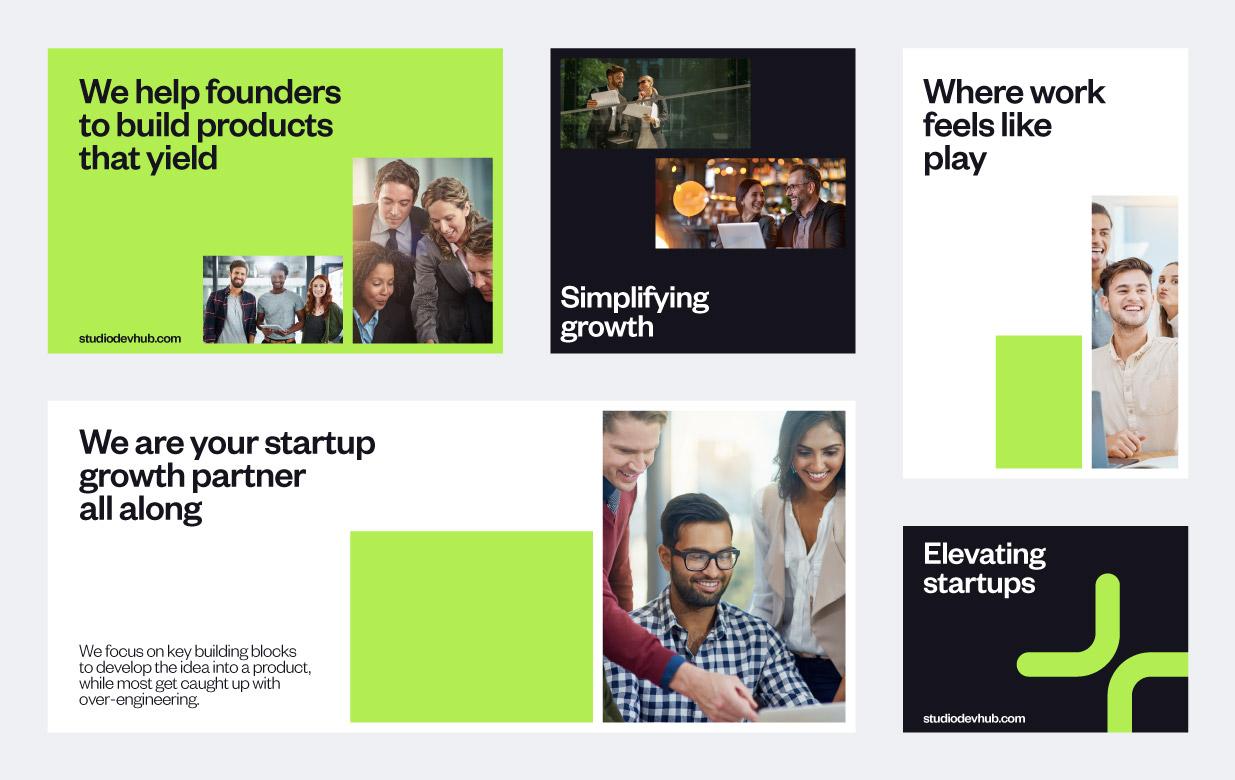 We help founders to build products that yield

studiodevhub.com

Simplifying growth

Where work feels like play

We are your startup growth partner all along

We focus on key building blocks to develop the idea into a product, while most get caught up with over-engineering.

Elevating startups

studiodevhub.com